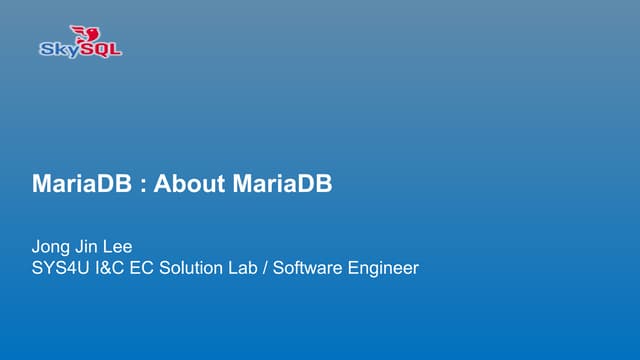 SkySQL

MariaDB : About MariaDB

Jong Jin Lee
SYS4U I&C EC Solution Lab / Software Engineer